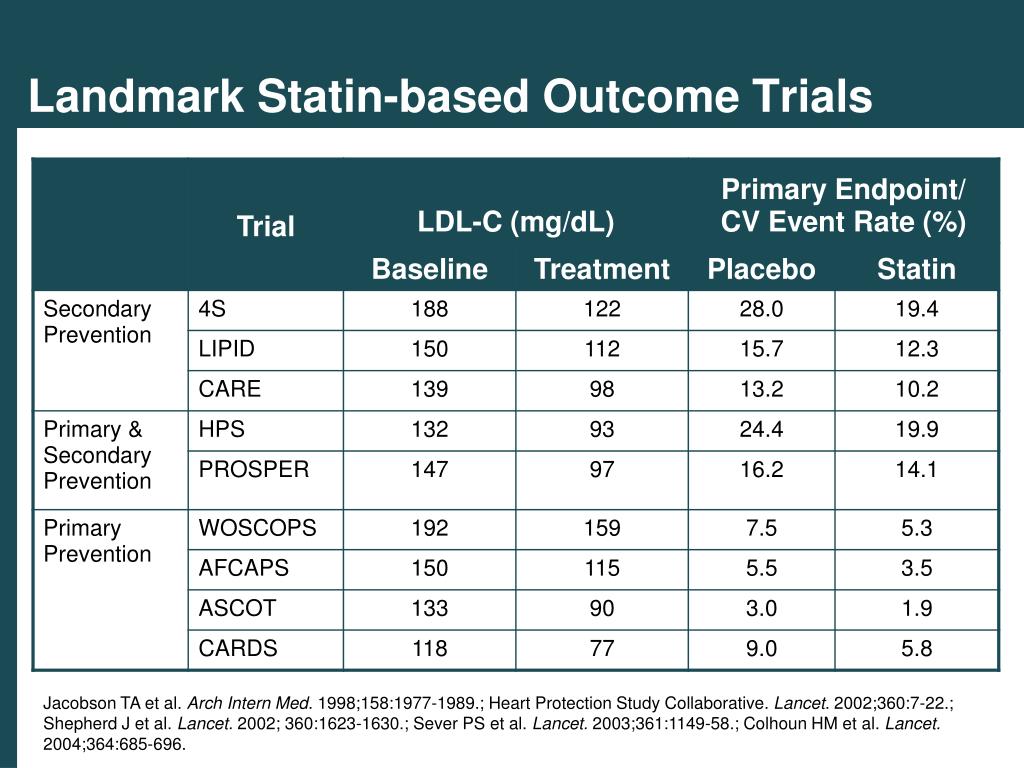 Landmark Statin-based Outcome Trials

| | Trial | LDL-C (mg/dL) Baseline | LDL-C (mg/dL) Treatment | Primary Endpoint/ CV Event Rate (%) Placebo | Primary Endpoint/ CV Event Rate (%) Statin |
|---|---|---|---|---|---|
| Secondary Prevention | 4S | 188 | 122 | 28.0 | 19.4 |
| | LIPID | 150 | 112 | 15.7 | 12.3 |
| | CARE | 139 | 98 | 13.2 | 10.2 |
| Primary & Secondary Prevention | HPS | 132 | 93 | 24.4 | 19.9 |
| | PROSPER | 147 | 97 | 16.2 | 14.1 |
| Primary Prevention | WOSCOPS | 192 | 159 | 7.5 | 5.3 |
| | AFCAPS | 150 | 115 | 5.5 | 3.5 |
| | ASCOT | 133 | 90 | 3.0 | 1.9 |
| | CARDS | 118 | 77 | 9.0 | 5.8 |

Jacobson TA et al. Arch Intern Med. 1998;158:1977-1989.; Heart Protection Study Collaborative. Lancet. 2002;360:7-22.; Shepherd J et al. Lancet. 2002; 360:1623-1630.; Sever PS et al. Lancet. 2003;361:1149-58.; Colhoun HM et al. Lancet. 2004;364:685-696.